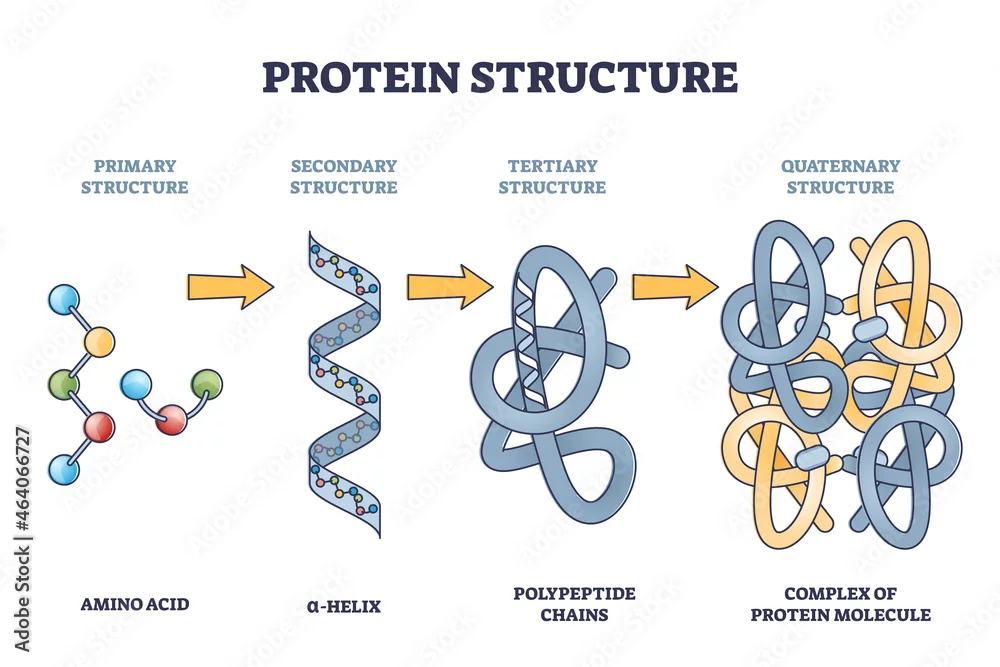 PROTEIN STRUCTURE

PRIMARY STRUCTURE

SECONDARY STRUCTURE

TERTIARY STRUCTURE

QUATERNARY STRUCTURE

AMINO ACID

α-HELIX

POLYPEPTIDE CHAINS

COMPLEX OF PROTEIN MOLECULE

Adobe Stock | #464066727